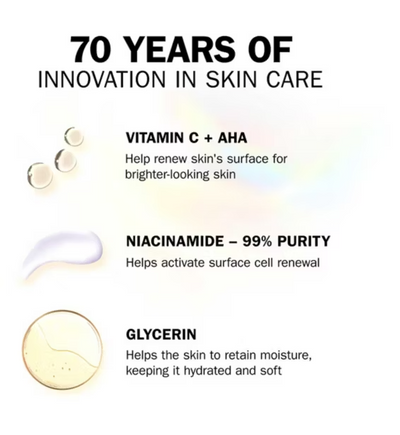 70 YEARS OF
INNOVATION IN SKIN CARE

VITAMIN C + AHA
Help renew skin's surface for brighter-looking skin

NIACINAMIDE – 99% PURITY
Helps activate surface cell renewal

GLYCERIN
Helps the skin to retain moisture, keeping it hydrated and soft